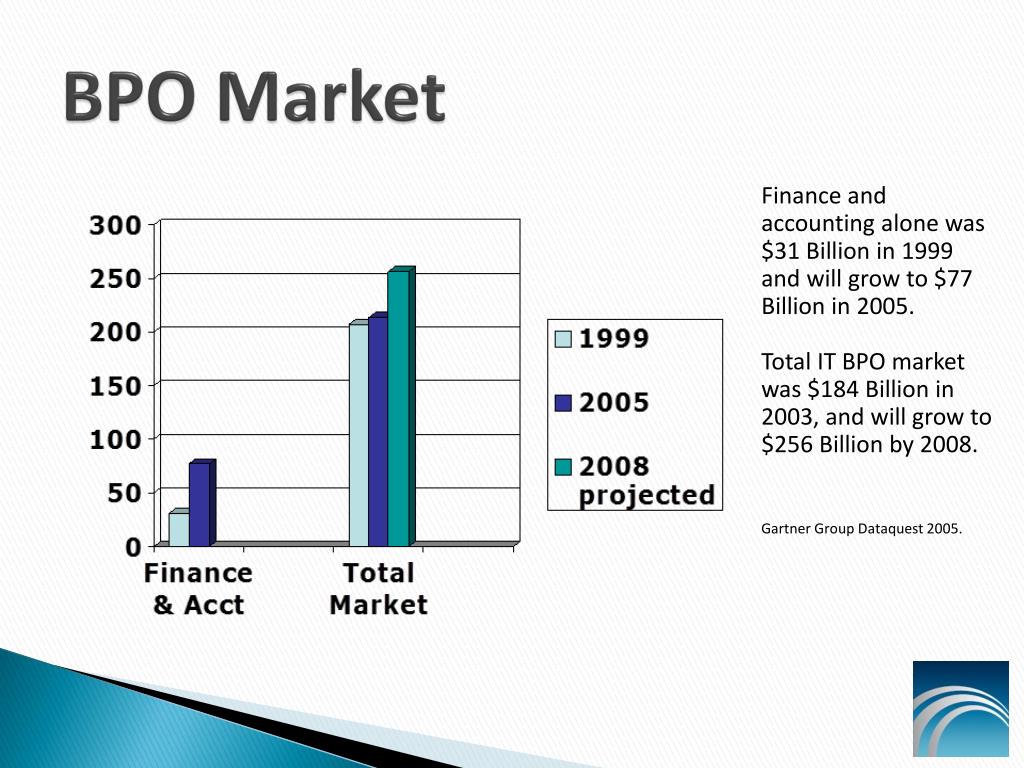 BPO Market

300
250
200
150
100
50
0

Finance & Acct

Total Market

1999
2005
2008 projected

Finance and accounting alone was $31 Billion in 1999 and will grow to $77 Billion in 2005.

Total IT BPO market was $184 Billion in 2003, and will grow to $256 Billion by 2008.

Gartner Group Dataquest 2005.